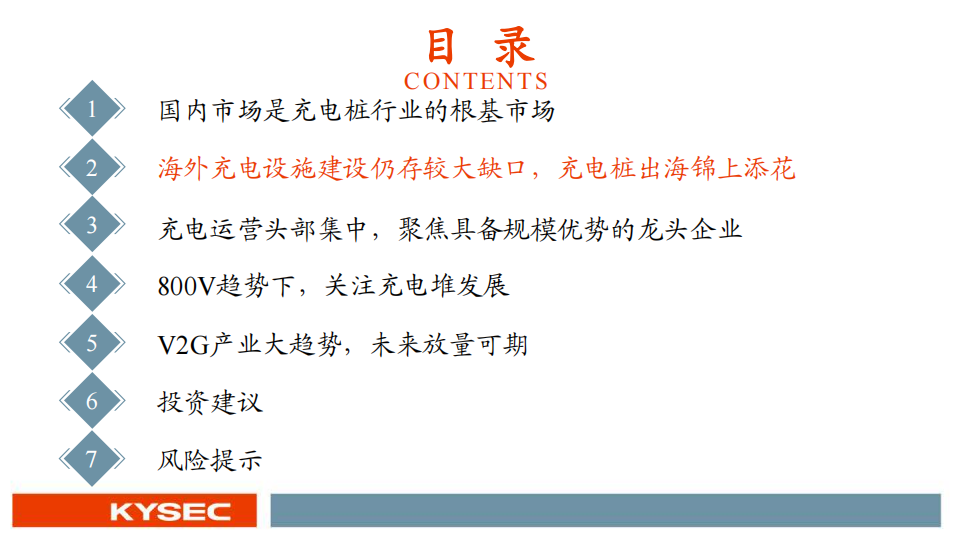 目 录
CONTENTS

1 国内市场是充电桩行业的根基市场

2 海外充电设施建设仍存较大缺口，充电桩出海锦上添花

3 充电运营头部集中，聚焦具备规模优势的龙头企业

4 800V趋势下，关注充电堆发展

5 V2G产业大趋势，未来放量可期

6 投资建议

7 风险提示

KYSEC